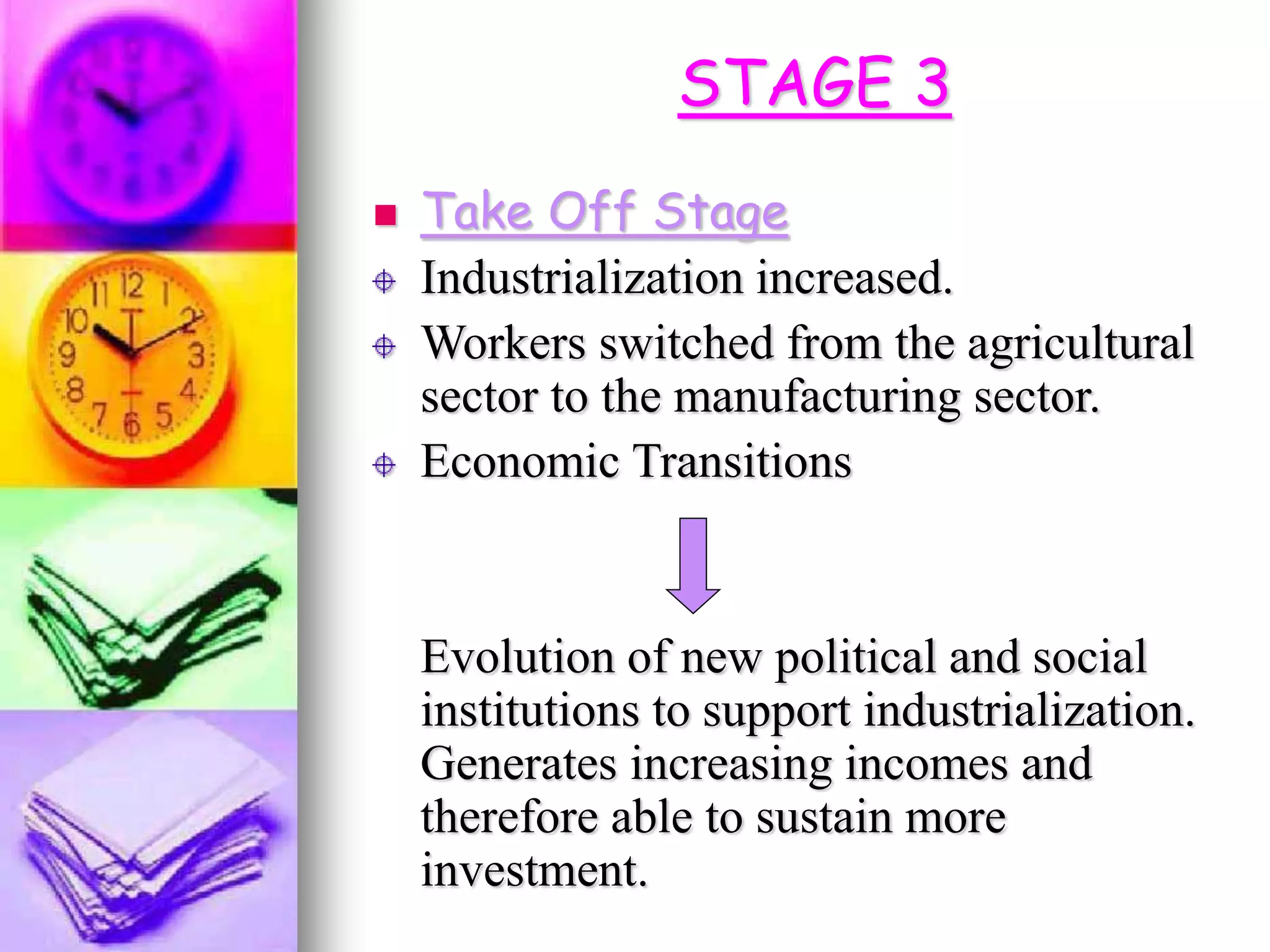 STAGE 3

Take Off Stage

Industrialization increased.

Workers switched from the agricultural sector to the manufacturing sector.

Economic Transitions

Evolution of new political and social institutions to support industrialization. Generates increasing incomes and therefore able to sustain more investment.